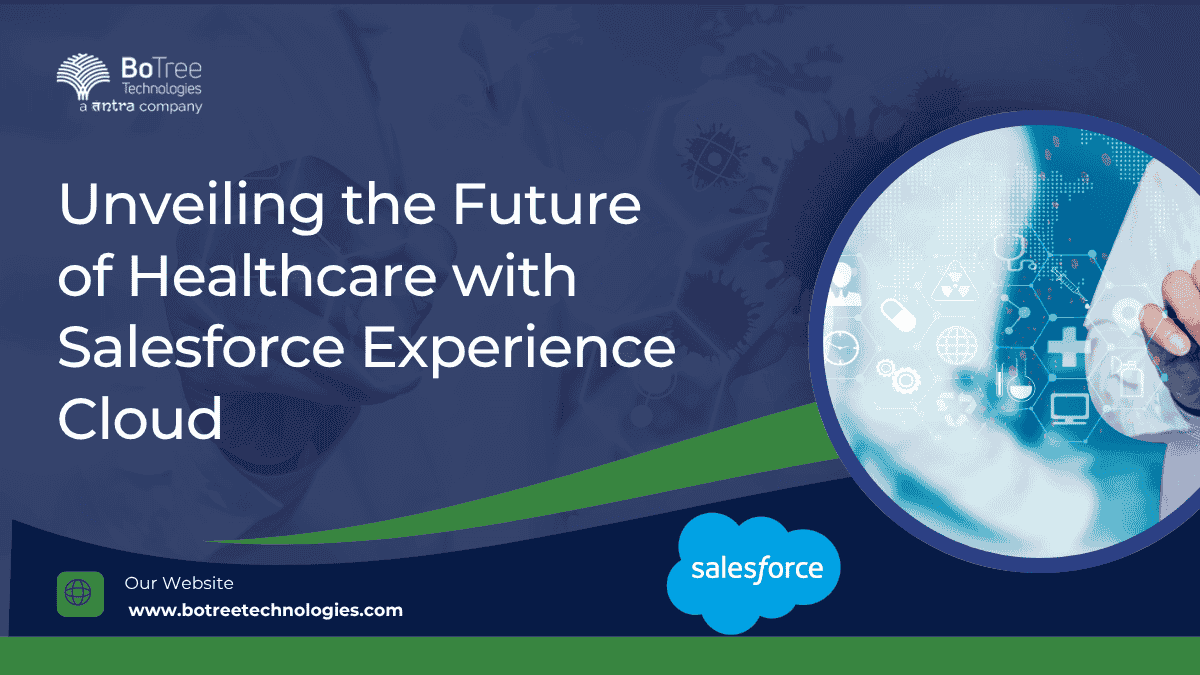 BoTree Technologies
a antra company

Unveiling the Future of Healthcare with Salesforce Experience Cloud

Our Website
www.botreetechnologies.com

salesforce